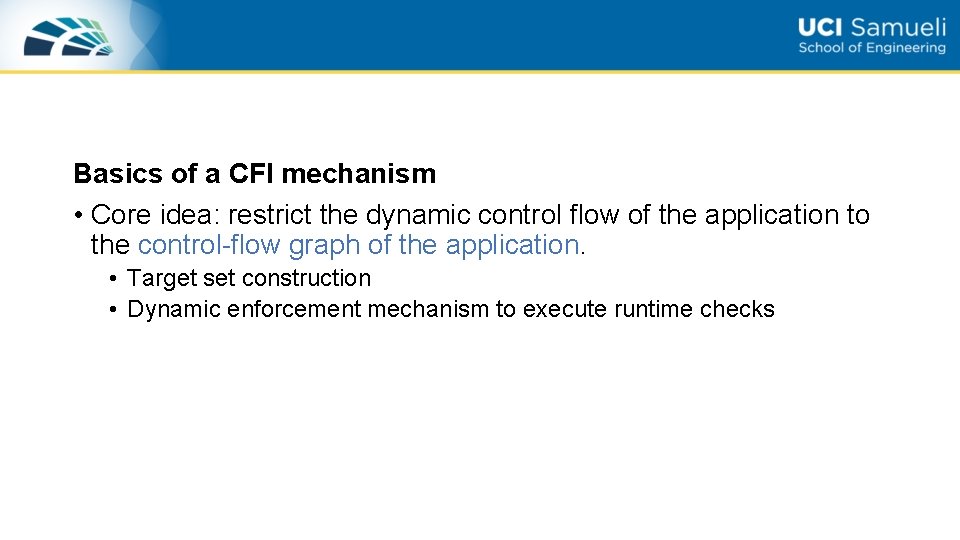 UCI Samueli
School of Engineering

Basics of a CFI mechanism

• Core idea: restrict the dynamic control flow of the application to the control-flow graph of the application.
• Target set construction
• Dynamic enforcement mechanism to execute runtime checks